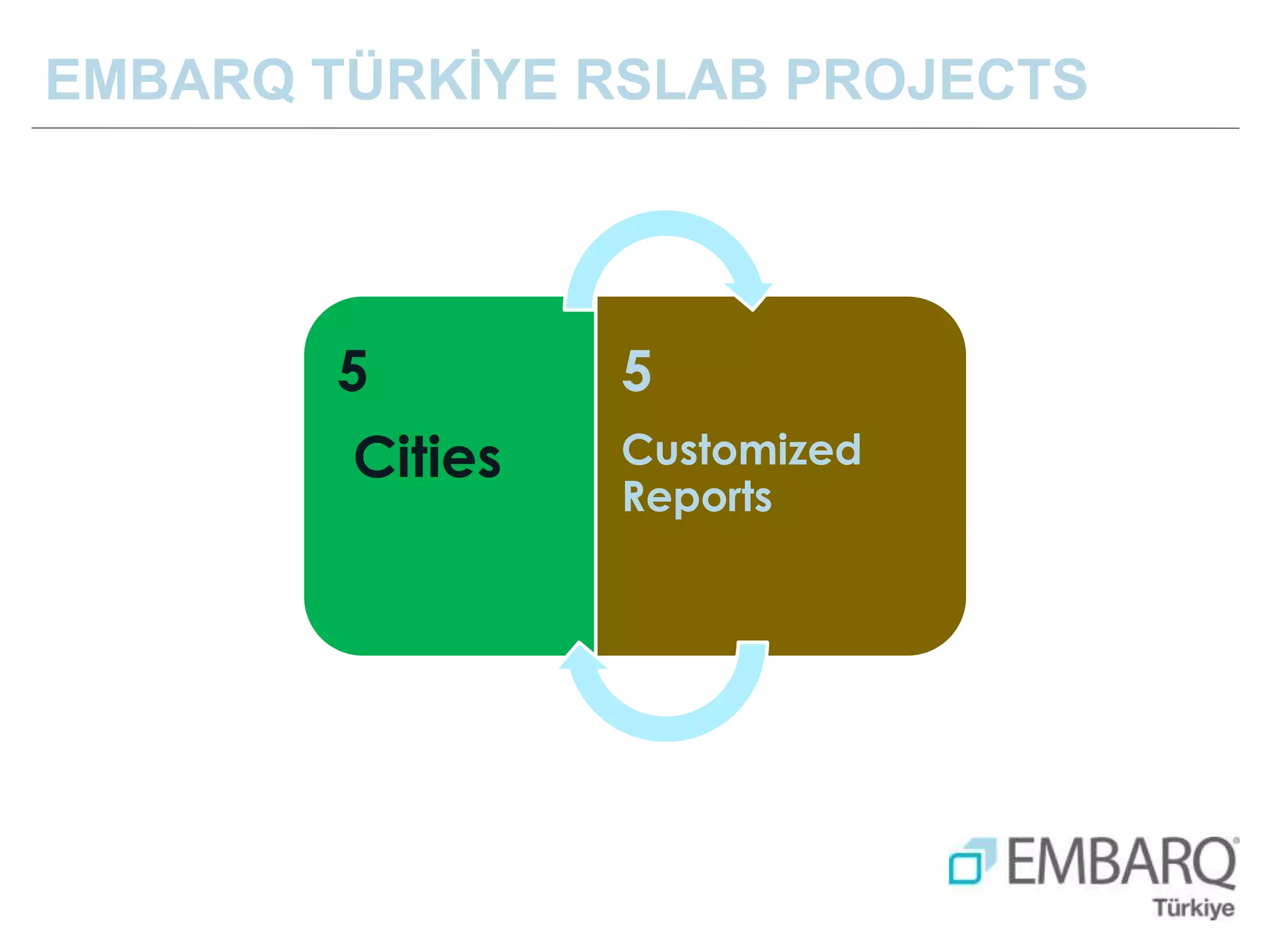 EMBARQ TÜRKİYE RSLAB PROJECTS

5

Cities

5

Customized Reports

EMBARQ®
Türkiye